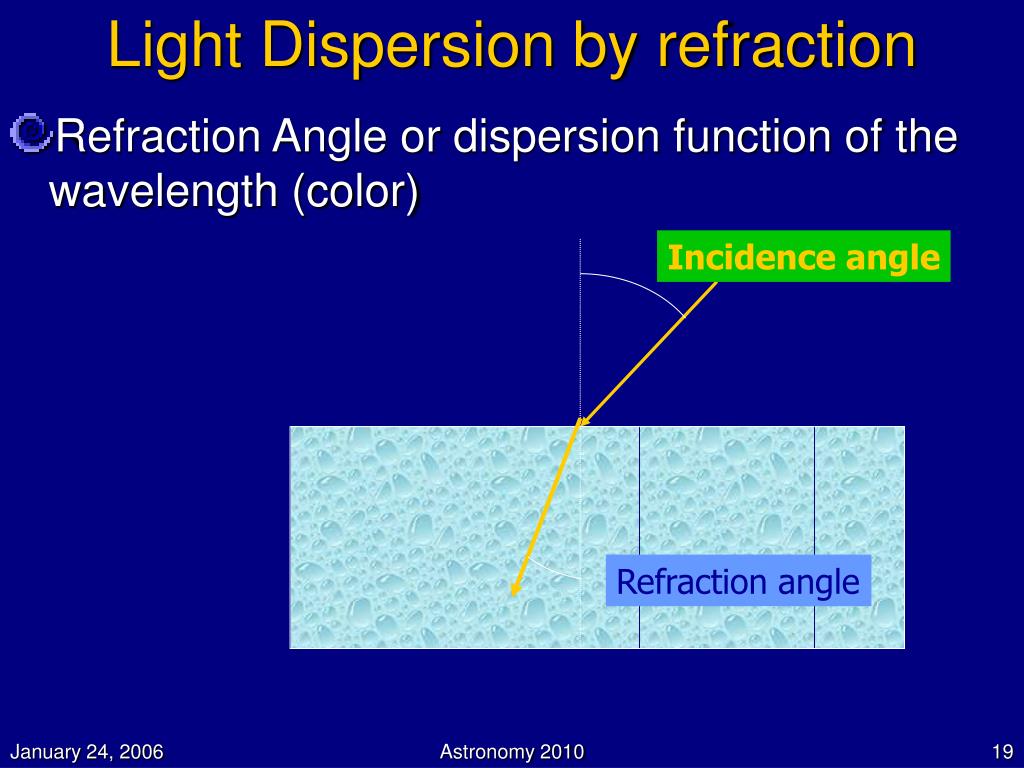 Light Dispersion by refraction

Refraction Angle or dispersion function of the wavelength (color)

Incidence angle

Refraction angle

January 24, 2006

Astronomy 2010

19